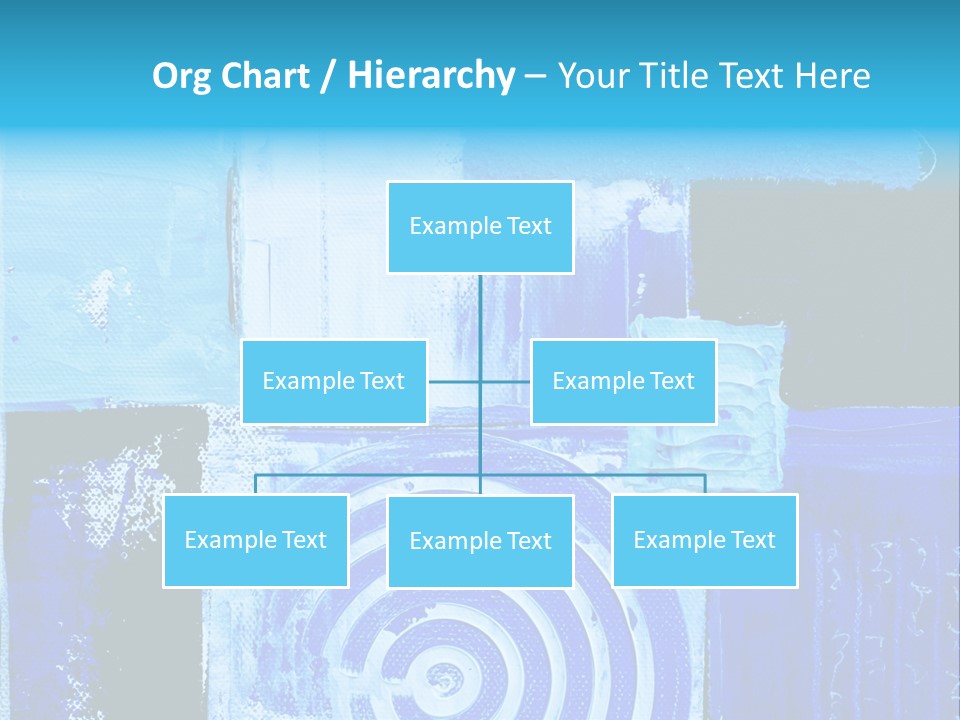 Org Chart / Hierarchy – Your Title Text Here

Example Text

Example Text

Example Text

Example Text

Example Text

Example Text